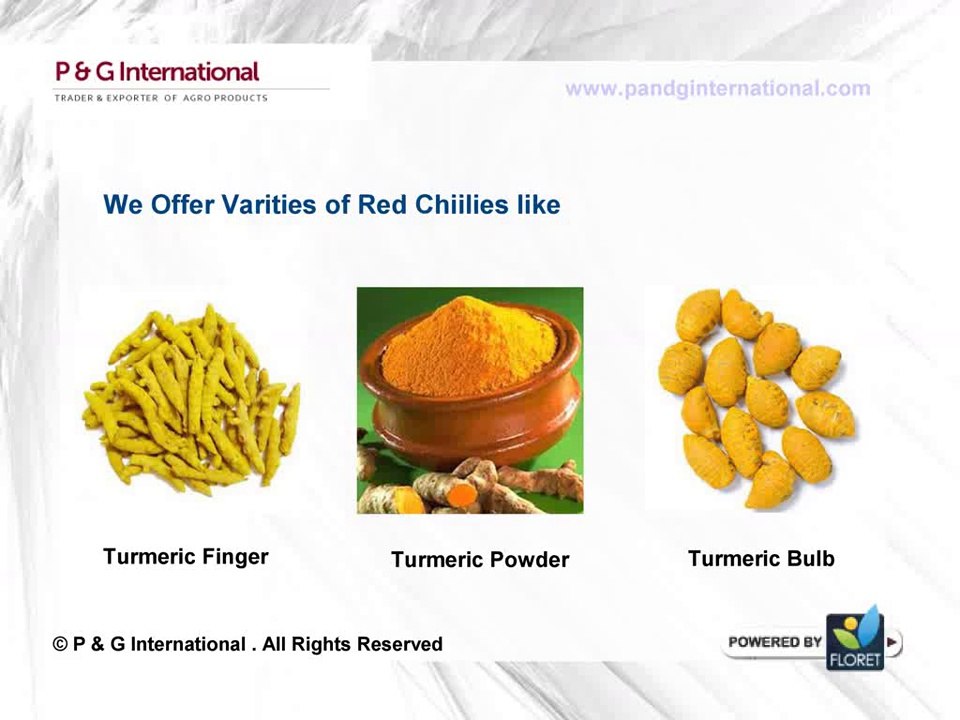 P & G International
TRADER & EXPORTER OF AGRO PRODUCTS

www.pandginternational.com

We Offer Varities of Red Chiilies like

Turmeric Finger

Turmeric Powder

Turmeric Bulb

© P & G International . All Rights Reserved

POWERED BY FLORET